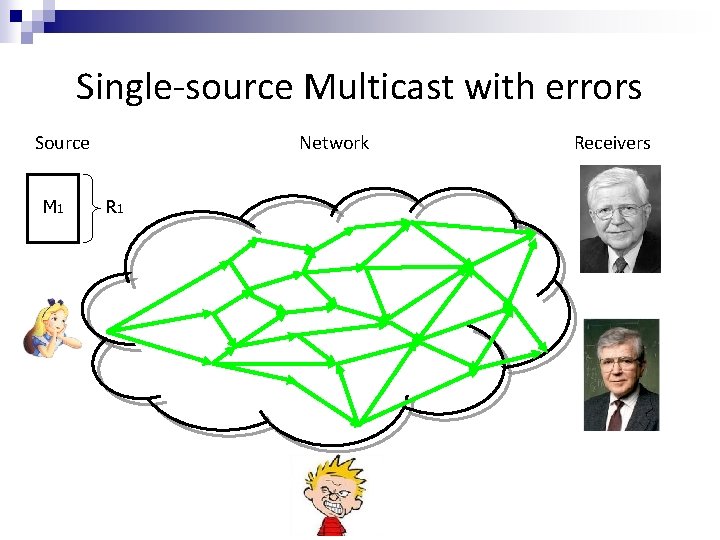 Single-source Multicast with errors

Source

Network

Receivers

$M_1$

$R_1$